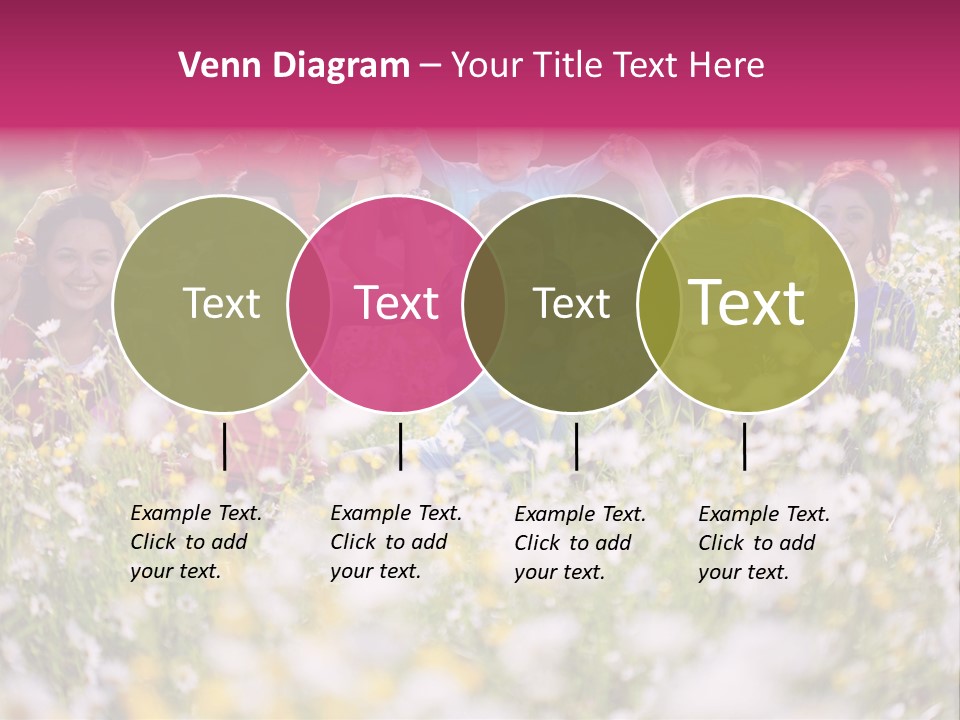 Venn Diagram – Your Title Text Here

Text

Text

Text

Text

Example Text. Click to add your text.

Example Text. Click to add your text.

Example Text. Click to add your text.

Example Text. Click to add your text.